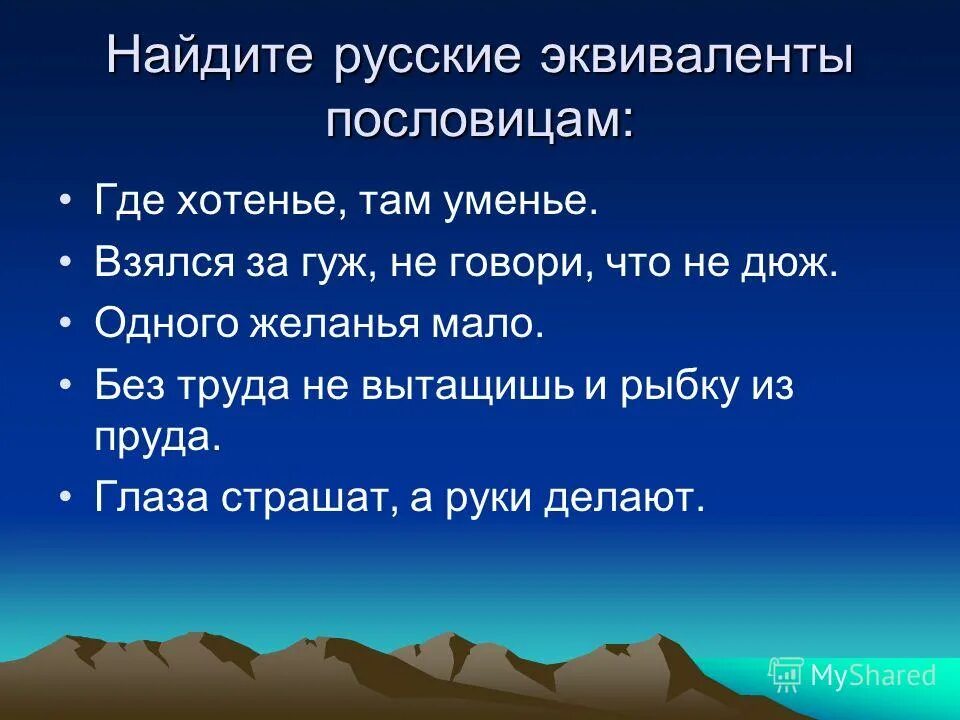 Найдите русские эквиваленты пословицам:

• Где хотенье, там уменье.
• Взялся за гуж, не говори, что не дюж.
• Одного желанья мало.
• Без труда не вытащишь и рыбку из пруда.
• Глаза страшат, а руки делают.

MyShared